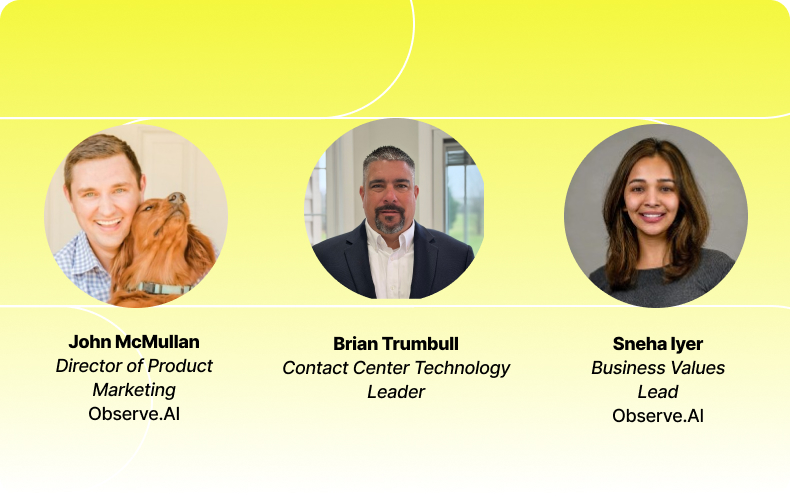 John McMullan
Director of Product Marketing
Observe.AI

Brian Trumbull
Contact Center Technology Leader

Sneha Iyer
Business Values Lead
Observe.AI